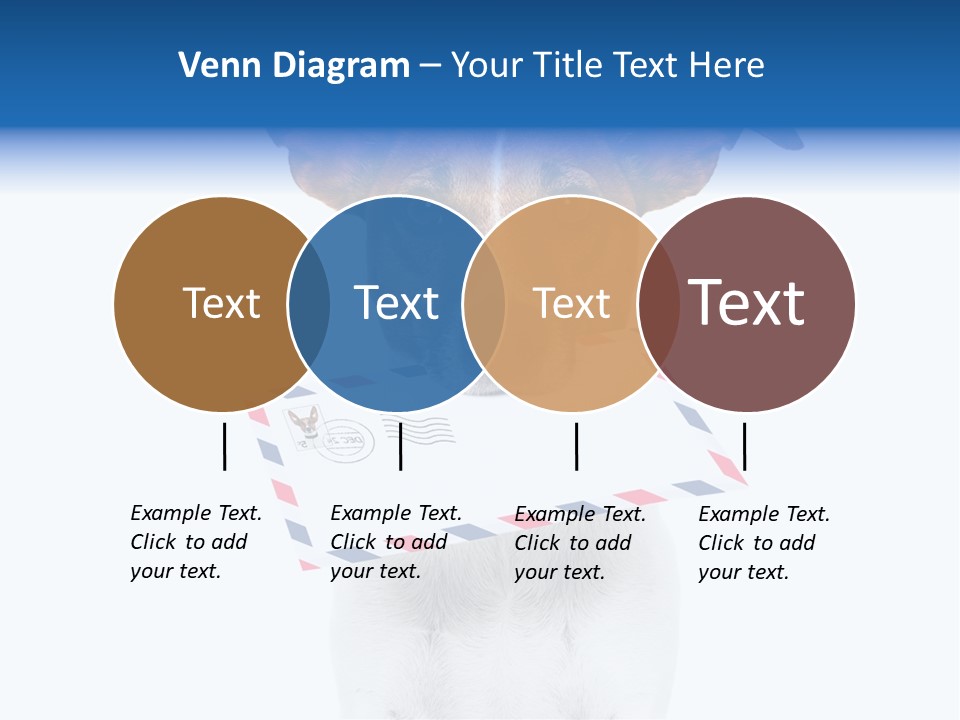 Venn Diagram – Your Title Text Here

Text

Text

Text

Text

Example Text. Click to add your text.

Example Text. Click to add your text.

Example Text. Click to add your text.

Example Text. Click to add your text.